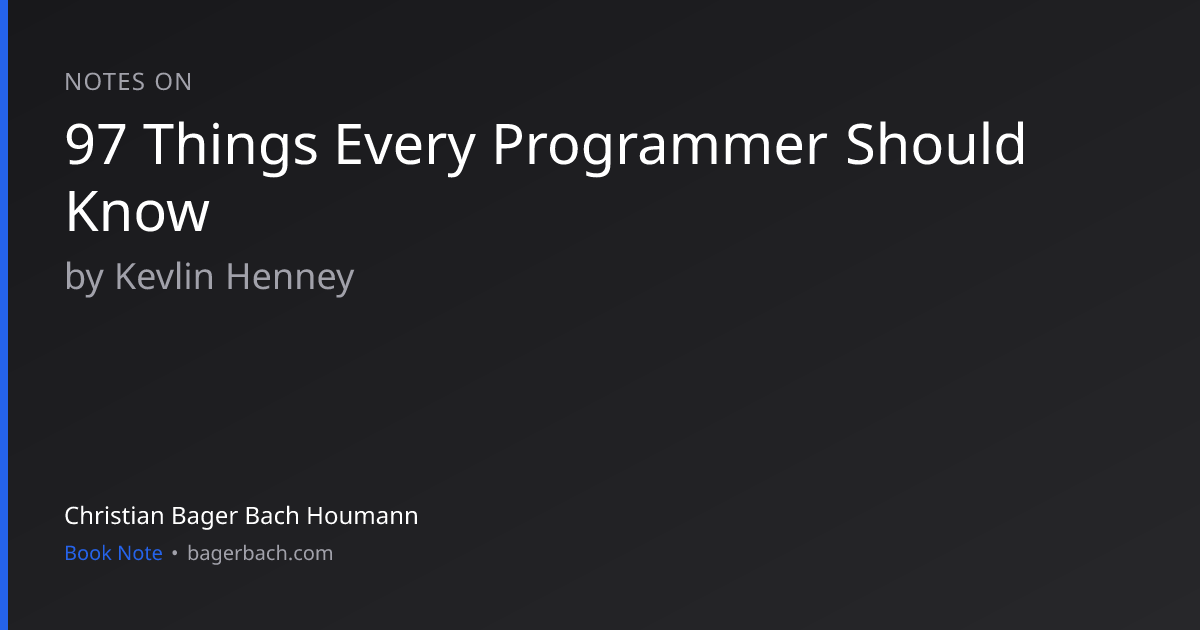 NOTES ON

97 Things Every Programmer Should Know

by Kevlin Henney

Christian Bager Bach Houmann

Book Note • bagerbach.com